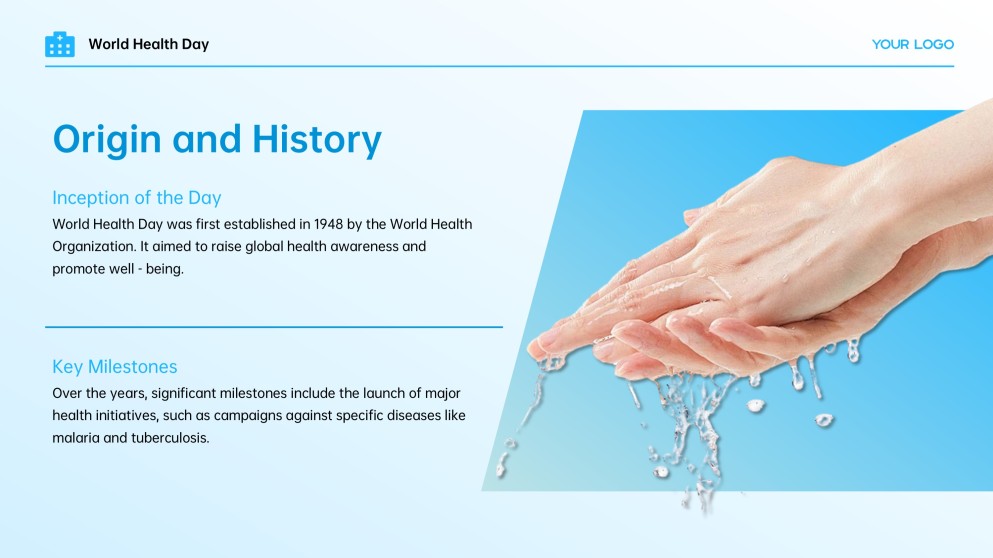 World Health Day

YOUR LOGO

Origin and History

Inception of the Day

World Health Day was first established in 1948 by the World Health Organization. It aimed to raise global health awareness and promote well - being.

Key Milestones

Over the years, significant milestones include the launch of major health initiatives, such as campaigns against specific diseases like malaria and tuberculosis.